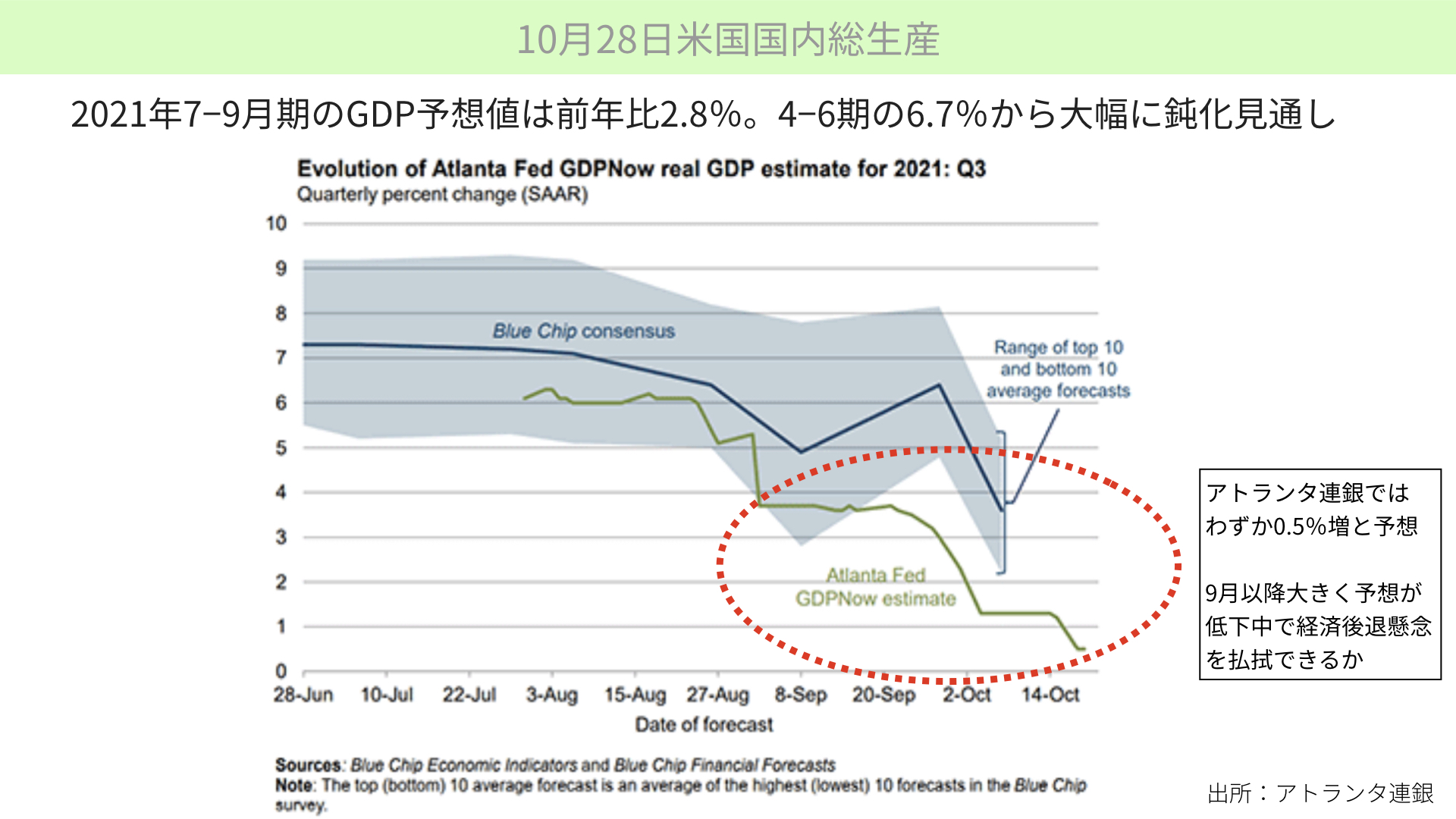 10月28日米国国内総生産

2021年7−9月期のGDP予想値は前年比2.8%。4−6期の6.7%から大幅に鈍化見通し

Evolution of Atlanta Fed GDPNow real GDP estimate for 2021: Q3
Quarterly percent change (SAAR)

10
9
8
7
6
5
4
3
2
1
0

Blue Chip consensus

Range of top 10 and bottom 10 average forecasts

Atlanta Fed GDPNow estimate

28-Jun 10-Jul 22-Jul 3-Aug 15-Aug 27-Aug 8-Sep 20-Sep 2-Oct 14-Oct
Date of forecast

Sources: Blue Chip Economic Indicators and Blue Chip Financial Forecasts
Note: The top (bottom) 10 average forecast is an average of the highest (lowest) 10 forecasts in the Blue Chip survey.

アトランタ連銀では
わずか0.5%増と予想

9月以降大きく予想が
低下中で経済後退懸念
を払拭できるか

出所：アトランタ連銀